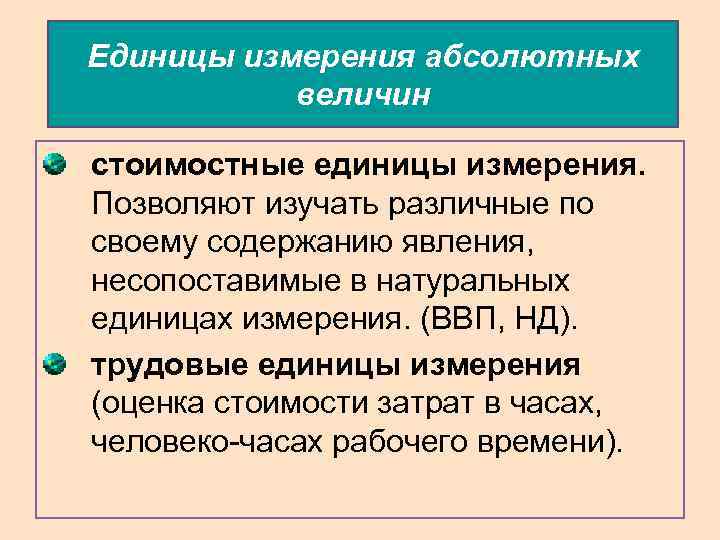 Единицы измерения абсолютных величин

стоимостные единицы измерения. Позволяют изучать различные по своему содержанию явления, несопоставимые в натуральных единицах измерения. (ВВП, НД).

трудовые единицы измерения (оценка стоимости затрат в часах, человеко-часах рабочего времени).